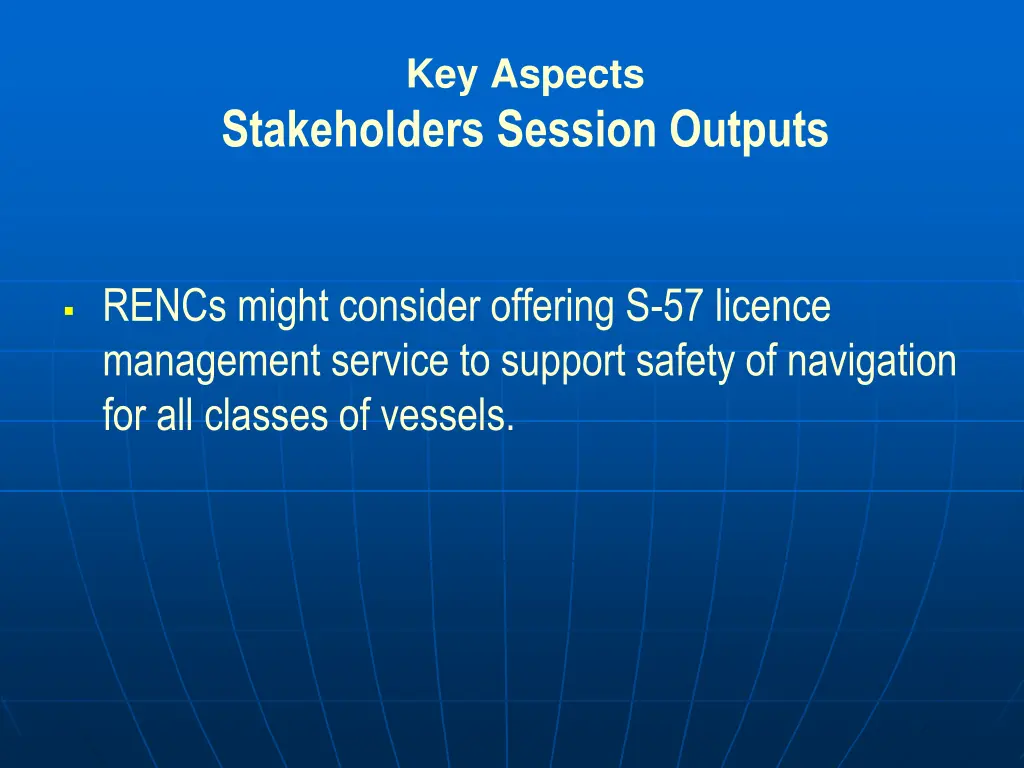 Key Aspects
Stakeholders Session Outputs

▪ RENCs might consider offering S-57 licence management service to support safety of navigation for all classes of vessels.